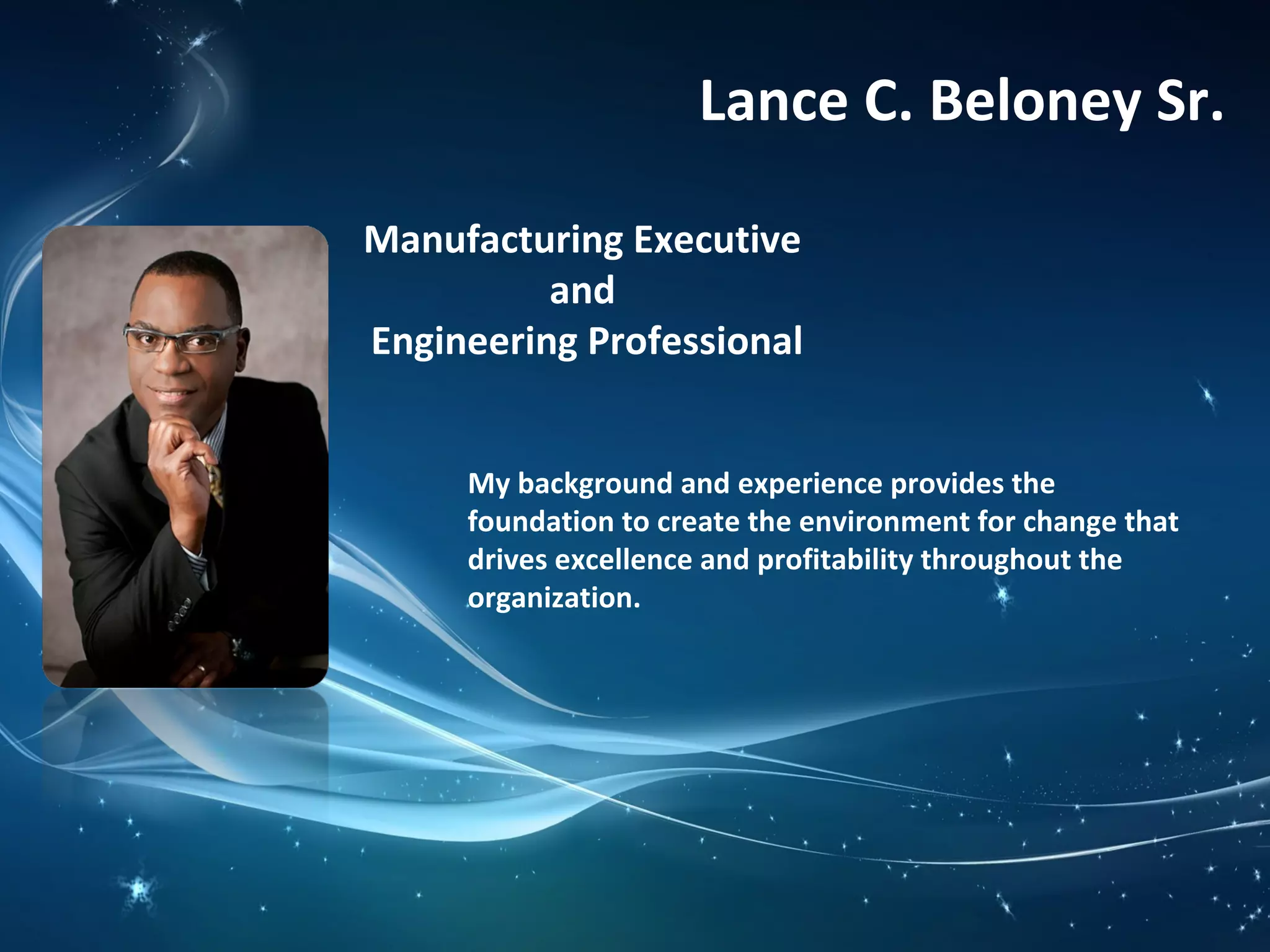 Lance C. Beloney Sr.

Manufacturing Executive
and
Engineering Professional

My background and experience provides the foundation to create the environment for change that drives excellence and profitability throughout the organization.